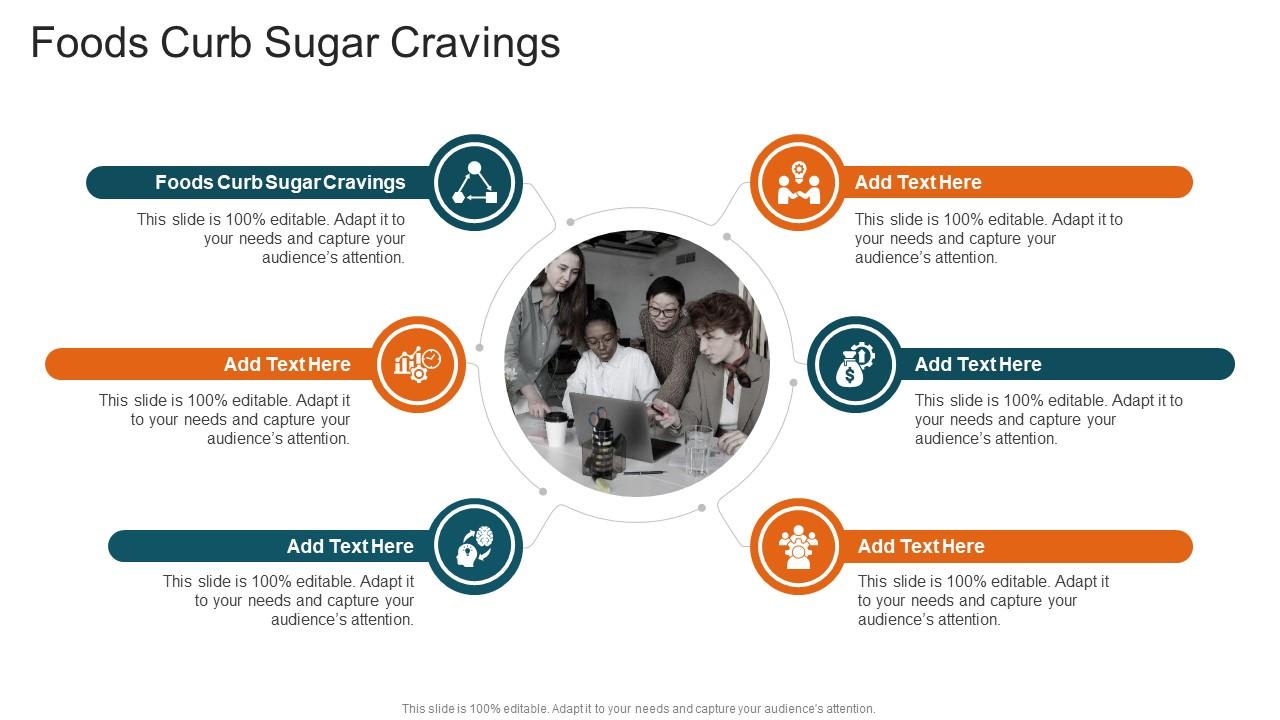 Foods Curb Sugar Cravings

Foods Curb Sugar Cravings

This slide is 100% editable. Adapt it to your needs and capture your audience's attention.

Add Text Here

This slide is 100% editable. Adapt it to your needs and capture your audience's attention.

Add Text Here

This slide is 100% editable. Adapt it to your needs and capture your audience's attention.

Add Text Here

This slide is 100% editable. Adapt it to your needs and capture your audience's attention.

Add Text Here

This slide is 100% editable. Adapt it to your needs and capture your audience's attention.

Add Text Here

This slide is 100% editable. Adapt it to your needs and capture your audience's attention.

This slide is 100% editable. Adapt it to your needs and capture your audience's attention.